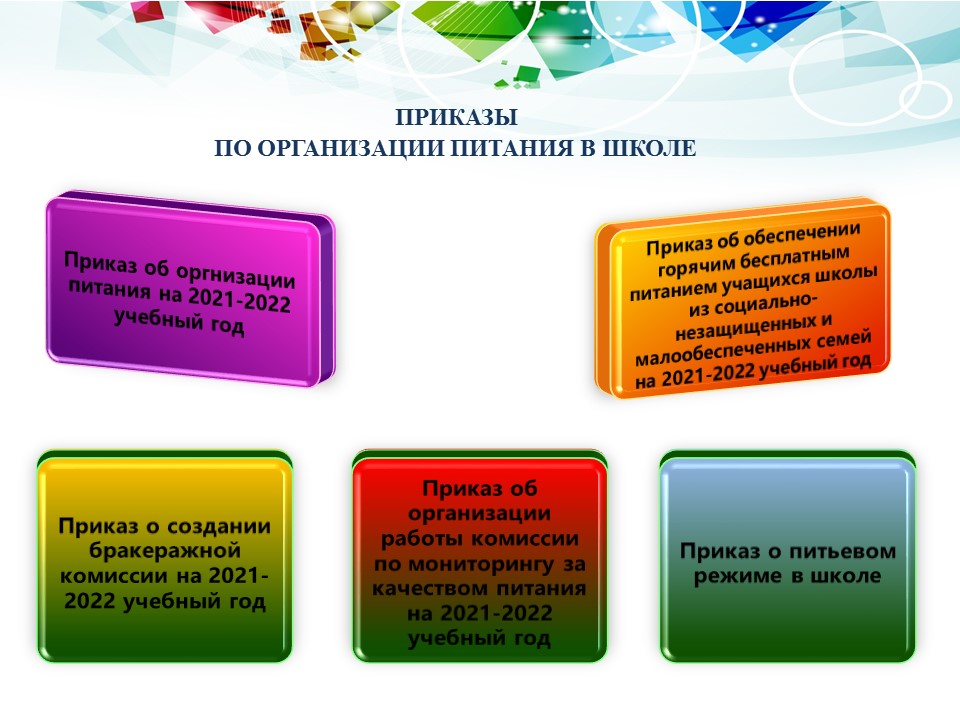 ПРИКАЗЫ
ПО ОРГАНИЗАЦИИ ПИТАНИЯ В ШКОЛЕ

Приказ об оргнизации питания на 2021-2022 учебный год

Приказ об обеспечении горячим бесплатным питанием учащихся школы из социально-незащищенных и малообеспеченных семей на 2021-2022 учебный год

Приказ о создании бракеражной комиссии на 2021-2022 учебный год

Приказ об организации работы комиссии по мониторингу за качеством питания на 2021-2022 учебный год

Приказ о питьевом режиме в школе